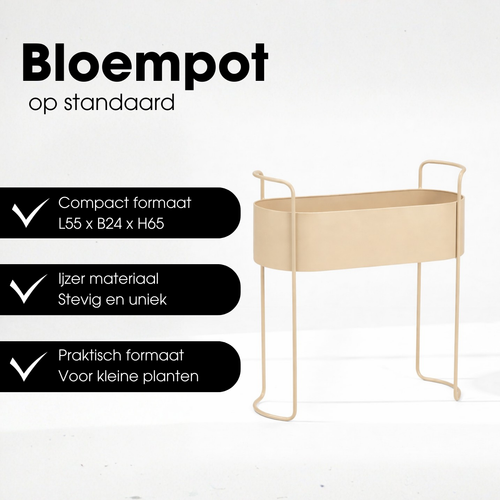 Bloempot
op standaard

Compact formaat
L55 x B24 x H65

Ijzer materiaal
Stevig en uniek

Praktisch formaat
Voor kleine planten